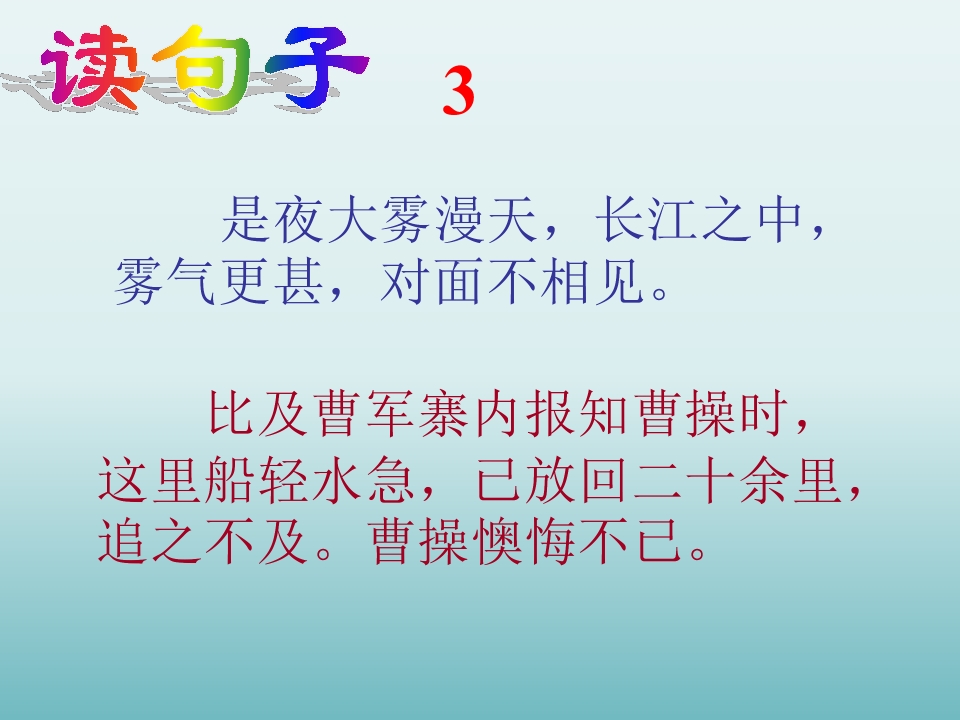 读句子 3

是夜大雾漫天，长江之中，雾气更甚，对面不相见。

比及曹军寨内报知曹操时，这里船轻水急，已放回二十余里，追之不及。曹操懊悔不已。